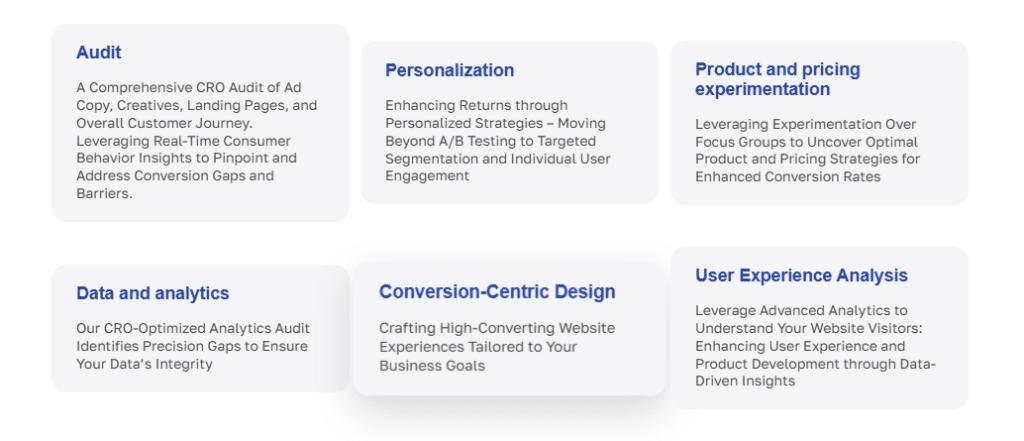 Audit

A Comprehensive CRO Audit of Ad Copy, Creatives, Landing Pages, and Overall Customer Journey. Leveraging Real-Time Consumer Behavior Insights to Pinpoint and Address Conversion Gaps and Barriers.

Personalization

Enhancing Returns through Personalized Strategies – Moving Beyond A/B Testing to Targeted Segmentation and Individual User Engagement

Product and pricing experimentation

Leveraging Experimentation Over Focus Groups to Uncover Optimal Product and Pricing Strategies for Enhanced Conversion Rates

Data and analytics

Our CRO-Optimized Analytics Audit Identifies Precision Gaps to Ensure Your Data's Integrity

Conversion-Centric Design

Crafting High-Converting Website Experiences Tailored to Your Business Goals

User Experience Analysis

Leverage Advanced Analytics to Understand Your Website Visitors: Enhancing User Experience and Product Development through Data-Driven Insights